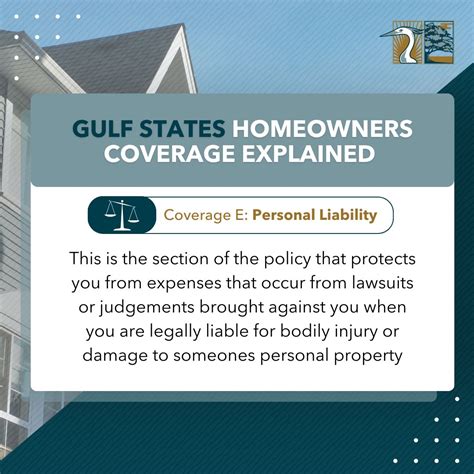 GULF STATES HOMEOWNERS COVERAGE EXPLAINED

Coverage E: Personal Liability

This is the section of the policy that protects you from expenses that occur from lawsuits or judgements brought against you when you are legally liable for bodily injury or damage to someones personal property